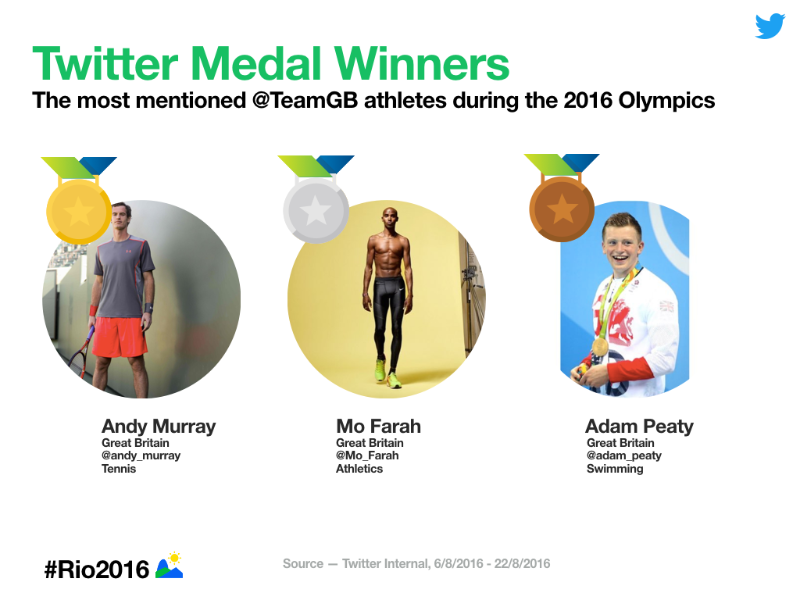 Twitter Medal Winners
The most mentioned @TeamGB athletes during the 2016 Olympics

Andy Murray
Great Britain
@andy_murray
Tennis

Mo Farah
Great Britain
@Mo_Farah
Athletics

Adam Peaty
Great Britain
@adam_peaty
Swimming

#Rio2016

Source — Twitter Internal, 6/8/2016 - 22/8/2016